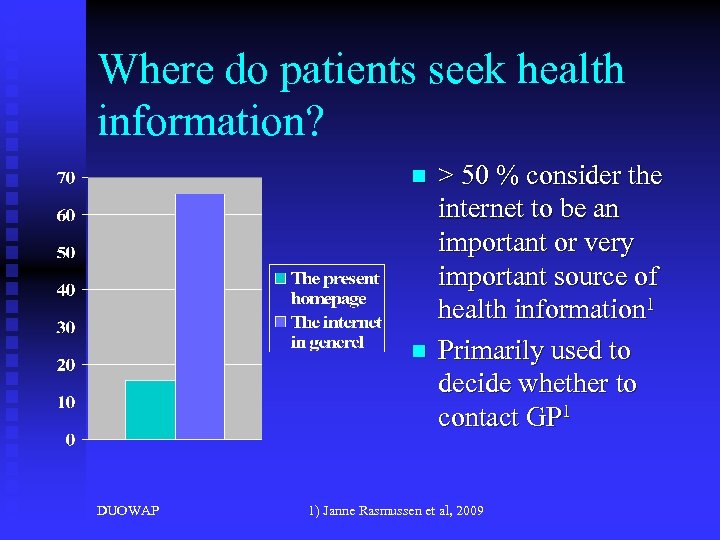 Where do patients seek health information?

70
60
50
40
30
20
10
0

The present homepage
The internet in generel

> 50 % consider the internet to be an important or very important source of health information$^1$

Primarily used to decide whether to contact GP$^1$

DUOWAP

1) Janne Rasmussen et al, 2009